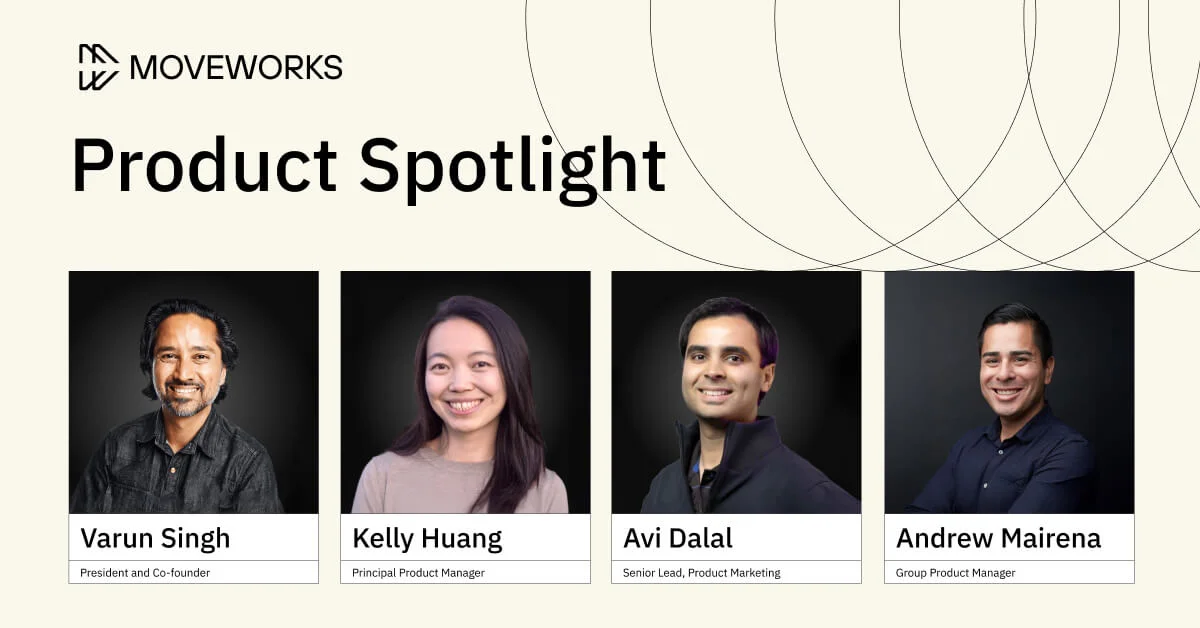 MOVEWORKS

Product Spotlight

Varun Singh
President and Co-founder

Kelly Huang
Principal Product Manager

Avi Dalal
Senior Lead, Product Marketing

Andrew Mairena
Group Product Manager